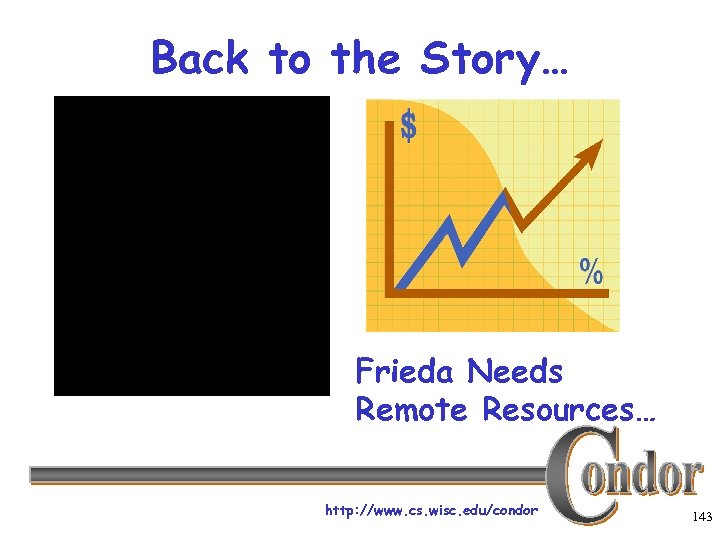 Back to the Story…

$

%

Frieda Needs Remote Resources…

Condor

http://www.cs.wisc.edu/condor

143